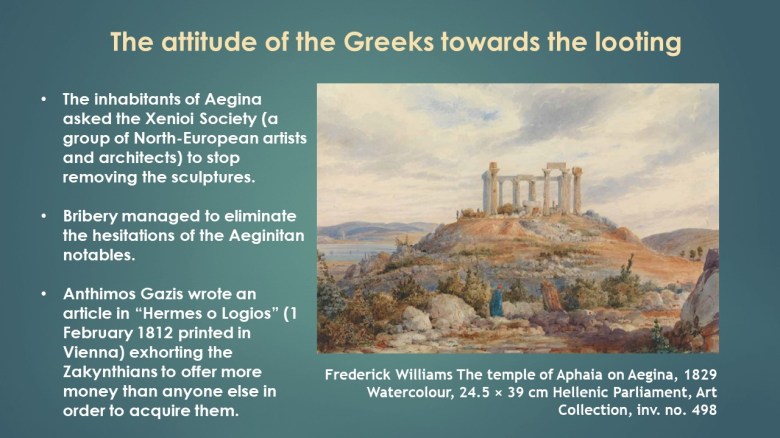 The attitude of the Greeks towards the looting

• The inhabitants of Aegina asked the Xenioi Society (a group of North-European artists and architects) to stop removing the sculptures.

• Bribery managed to eliminate the hesitations of the Aeginitan notables.

• Anthimos Gazis wrote an article in "Hermes o Logios" (1 February 1812 printed in Vienna) exhorting the Zakynthians to offer more money than anyone else in order to acquire them.

Frederick Williams The temple of Aphaia on Aegina, 1829 Watercolour, 24.5 × 39 cm Hellenic Parliament, Art Collection, inv. no. 498